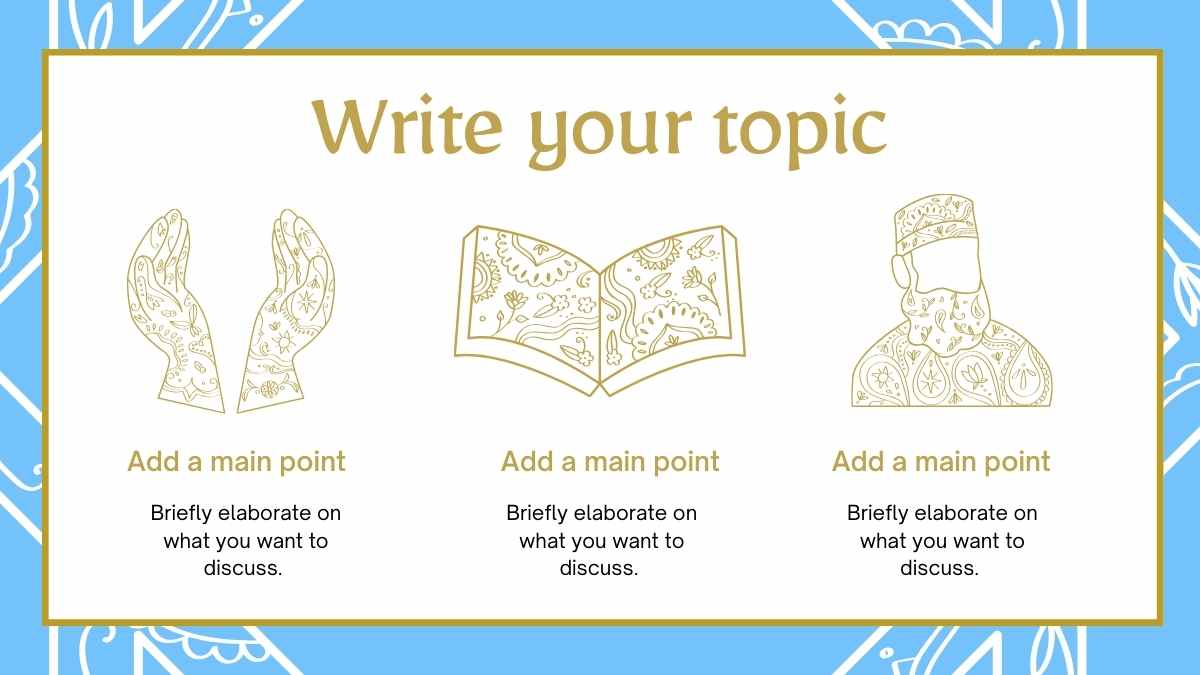 Write your topic

Add a main point

Briefly elaborate on what you want to discuss.

Add a main point

Briefly elaborate on what you want to discuss.

Add a main point

Briefly elaborate on what you want to discuss.